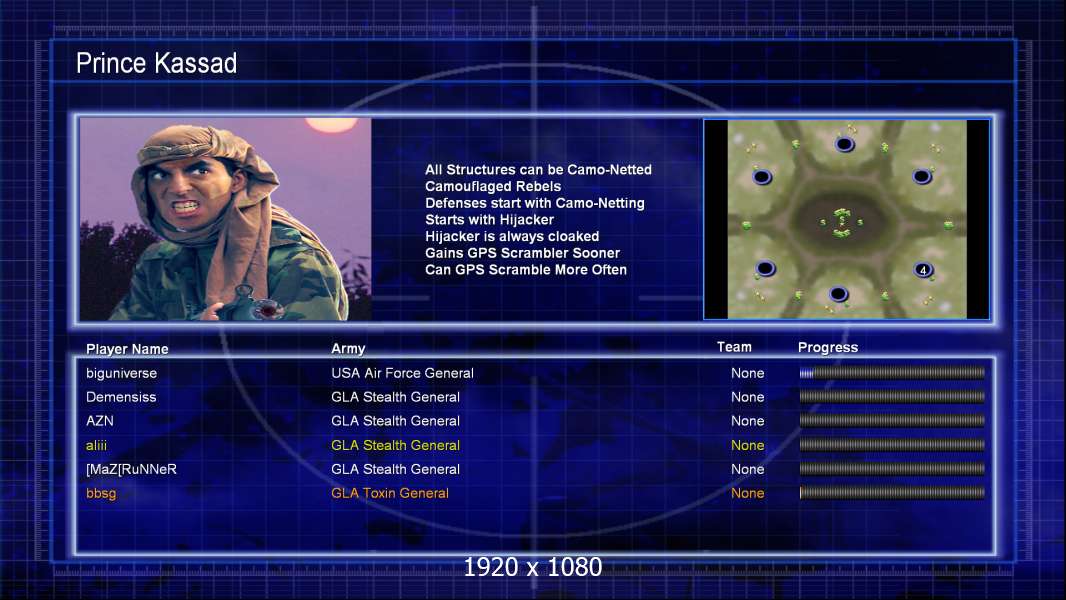 Prince Kassad

All Structures can be Camo-Netted
Camouflaged Rebels
Defenses start with Camo-Netting
Starts with Hijacker
Hijacker is always cloaked
Gains GPS Scrambler Sooner
Can GPS Scramble More Often

4

| Player Name | Army | Team | Progress |
|---|---|---|---|
| biguniverse | USA Air Force General | None | |
| Demensiss | GLA Stealth General | None | |
| AZN | GLA Stealth General | None | |
| aliii | GLA Stealth General | None | |
| [MaZ[RuNNeR | GLA Stealth General | None | |
| bbsg | GLA Toxin General | None | |

1920 x 1080